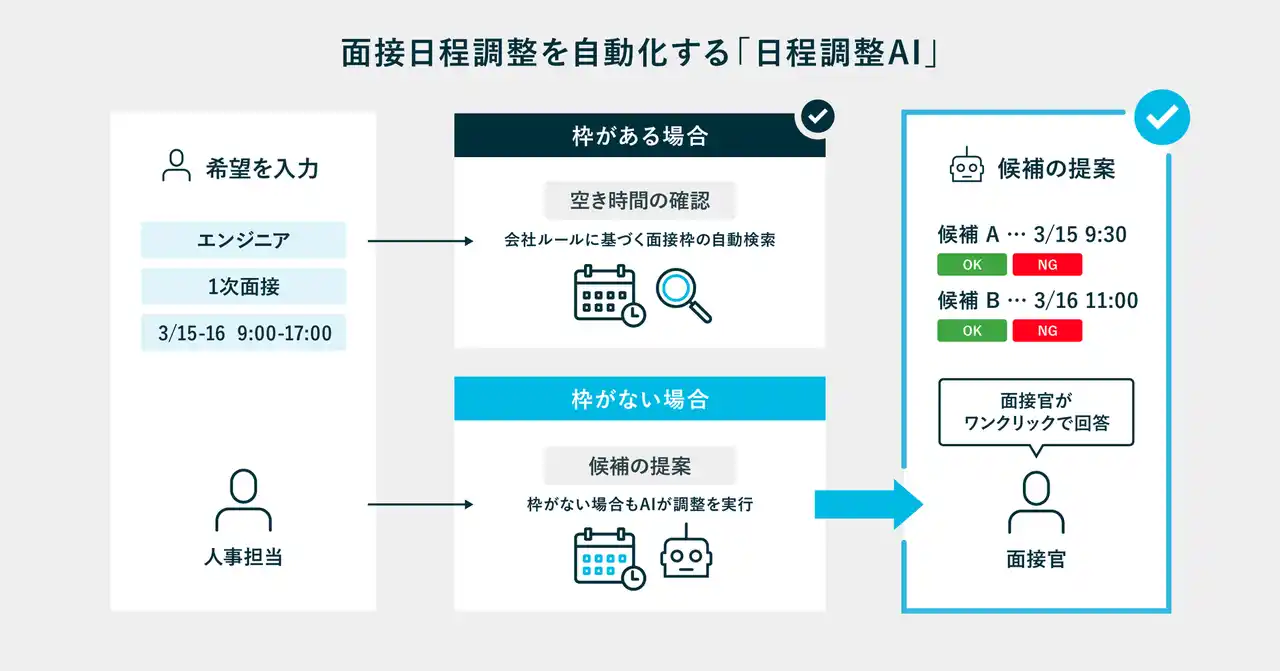 面接日程調整を自動化する「日程調整AI」

希望を入力

エンジニア

1次面接

3/15-16 9:00-17:00

人事担当

枠がある場合

空き時間の確認

会社ルールに基づく面接枠の自動検索

枠がない場合

候補の提案

枠がない場合もAIが調整を実行

候補の提案

候補 A … 3/15 9:30

OK NG

候補 B … 3/16 11:00

OK NG

面接官が
ワンクリックで回答

面接官